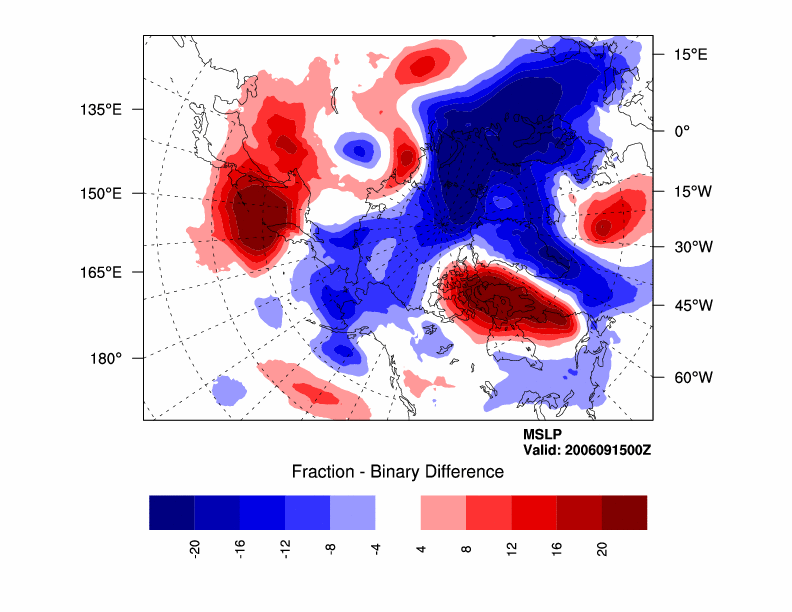 135°E
150°E
165°E
180°
15°E
0°
15°W
30°W
45°W
60°W

MSLP
Valid: 2006091500Z

Fraction - Binary Difference

-20 -16 -12 -8 -4 4 8 12 16 20